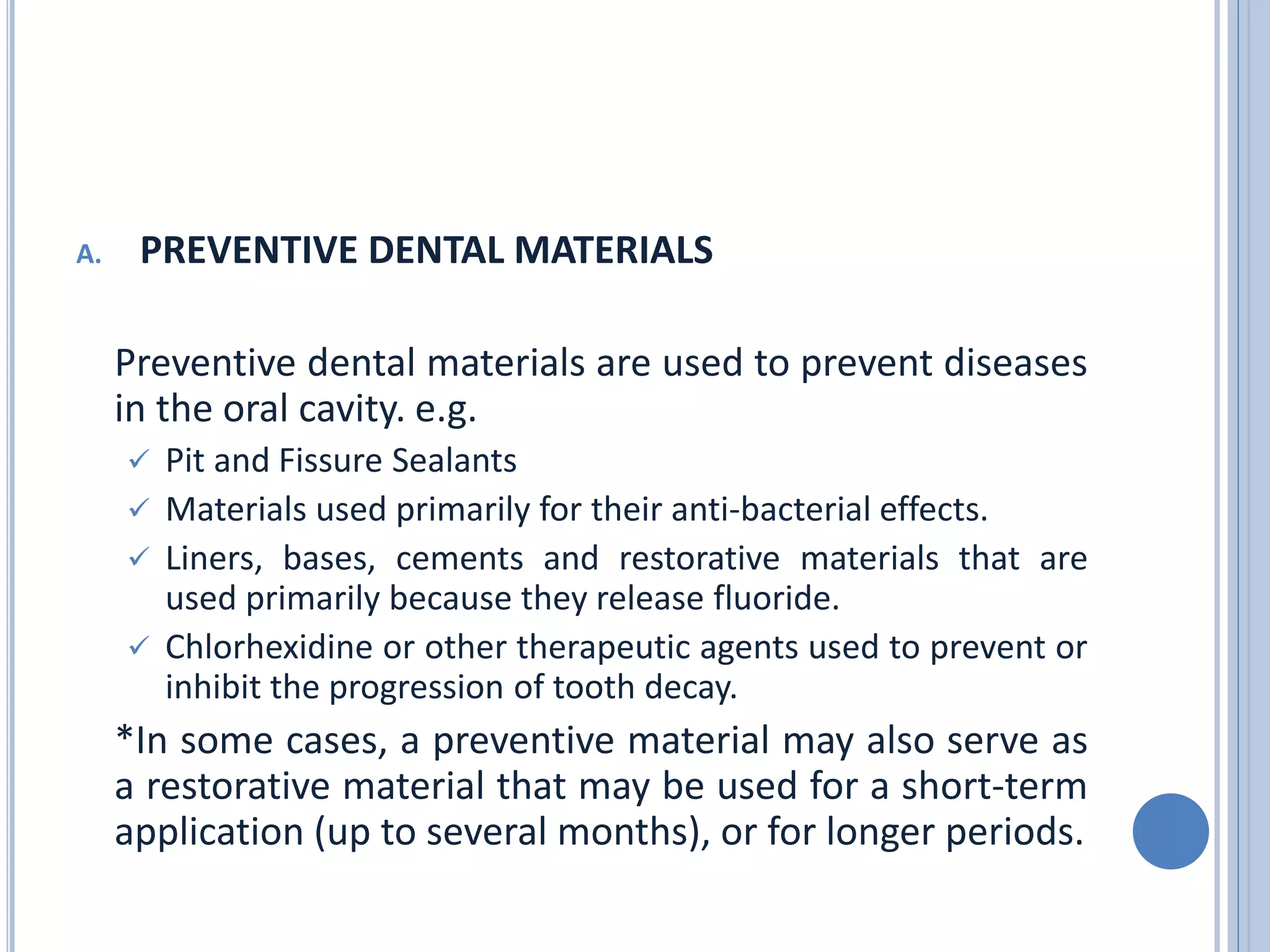 A. PREVENTIVE DENTAL MATERIALS

Preventive dental materials are used to prevent diseases in the oral cavity. e.g.

✓ Pit and Fissure Sealants
✓ Materials used primarily for their anti-bacterial effects.
✓ Liners, bases, cements and restorative materials that are used primarily because they release fluoride.
✓ Chlorhexidine or other therapeutic agents used to prevent or inhibit the progression of tooth decay.

*In some cases, a preventive material may also serve as a restorative material that may be used for a short-term application (up to several months), or for longer periods.